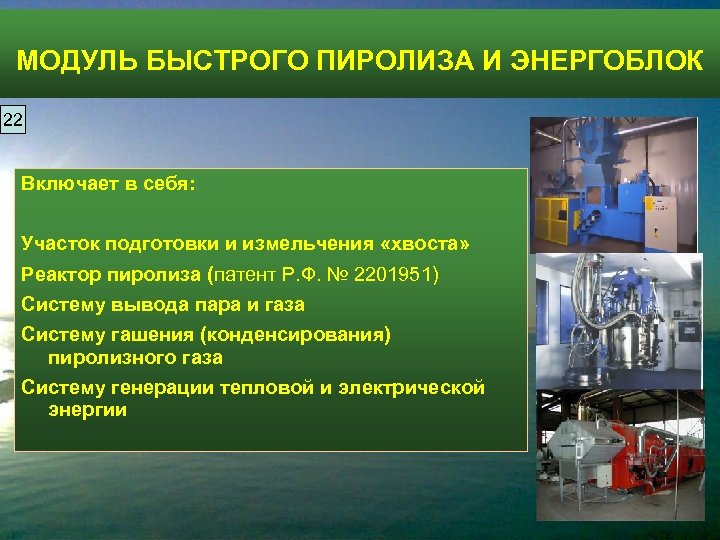 МОДУЛЬ БЫСТРОГО ПИРОЛИЗА И ЭНЕРГОБЛОК

22

Включает в себя:

Участок подготовки и измельчения «хвоста»

Реактор пиролиза (патент Р.Ф. № 2201951)

Систему вывода пара и газа

Систему гашения (конденсирования) пиролизного газа

Систему генерации тепловой и электрической энергии